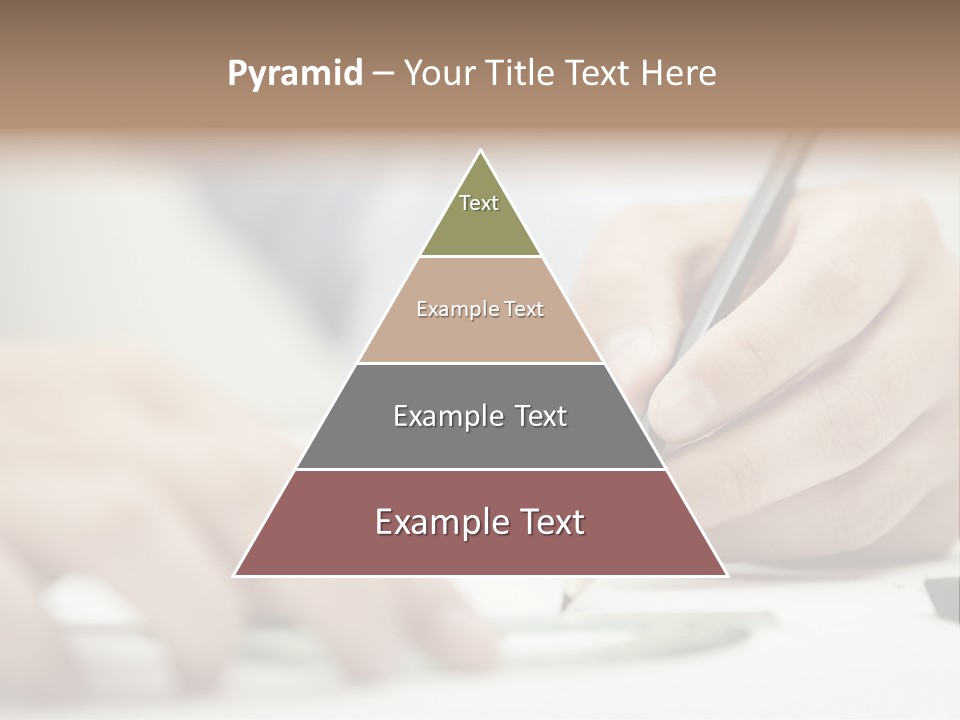 Pyramid – Your Title Text Here

Text

Example Text

Example Text

Example Text